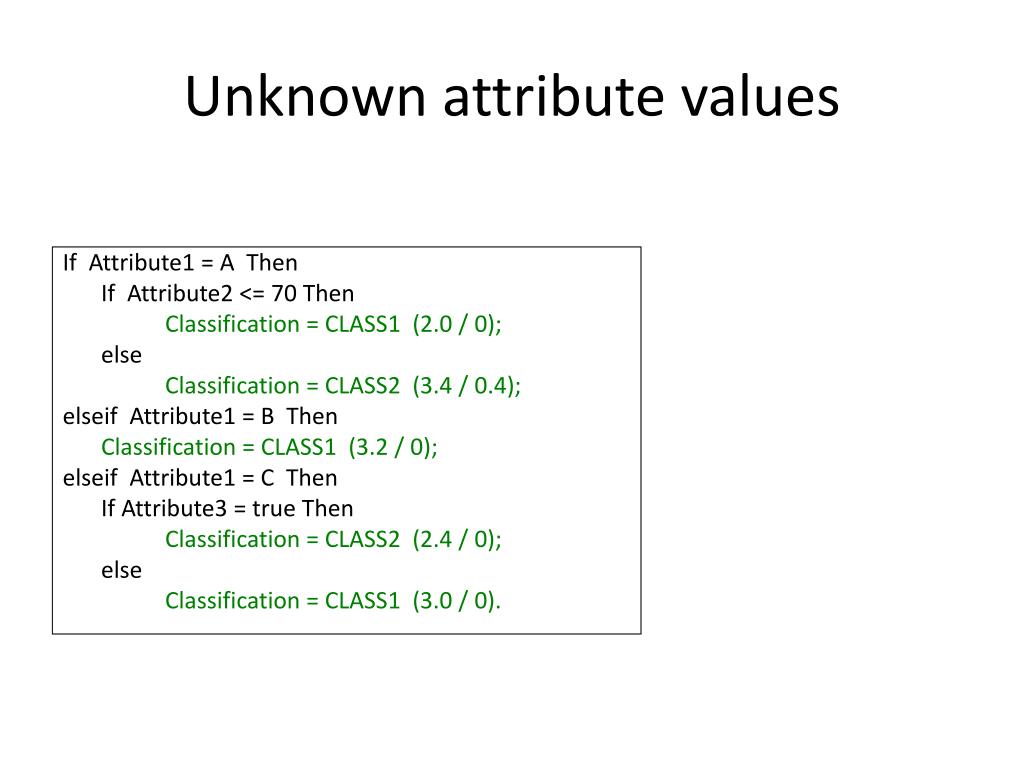 Unknown attribute values

If Attribute1 = A Then
If Attribute2 <= 70 Then
Classification = CLASS1 (2.0 / 0);
else
Classification = CLASS2 (3.4 / 0.4);
elseif Attribute1 = B Then
Classification = CLASS1 (3.2 / 0);
elseif Attribute1 = C Then
If Attribute3 = true Then
Classification = CLASS2 (2.4 / 0);
else
Classification = CLASS1 (3.0 / 0).